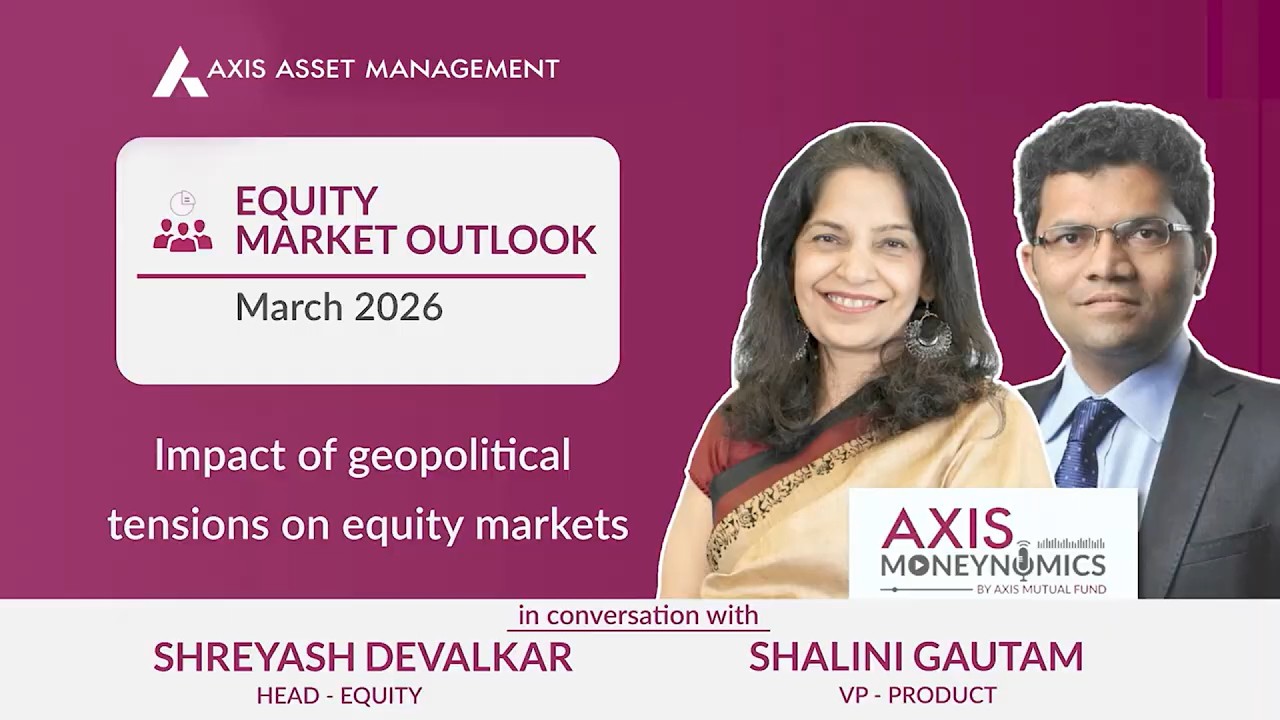 AXIS ASSET MANAGEMENT

EQUITY MARKET OUTLOOK
March 2026

Impact of geopolitical tensions on equity markets

AXIS MONEYNOMICS
BY AXIS MUTUAL FUND

in conversation with

SHREYASH DEVALKAR
HEAD - EQUITY

SHALINI GAUTAM
VP - PRODUCT